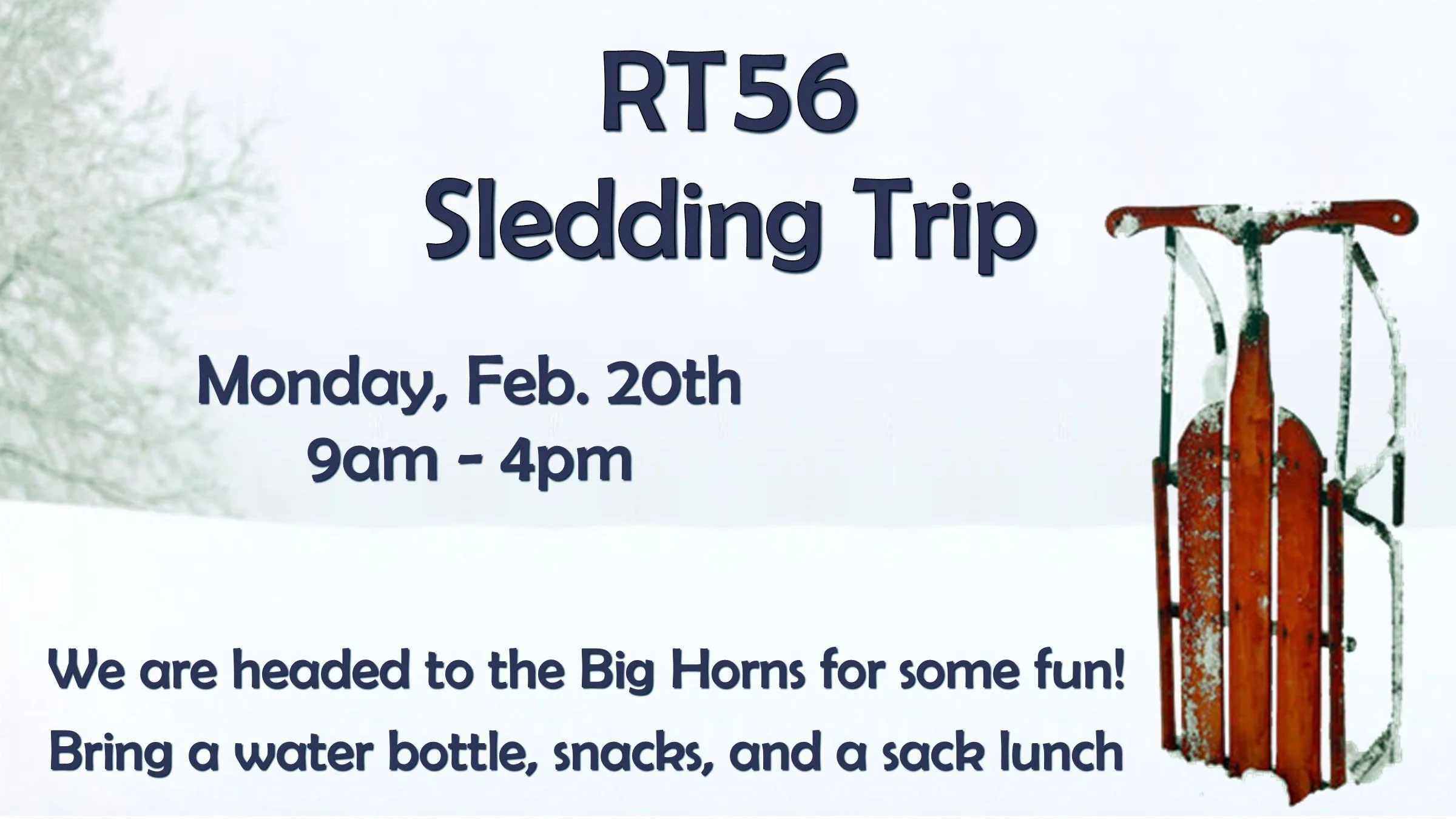 RT56
Sledding Trip

Monday, Feb. 20th
9am - 4pm

We are headed to the Big Horns for some fun!
Bring a water bottle, snacks, and a sack lunch